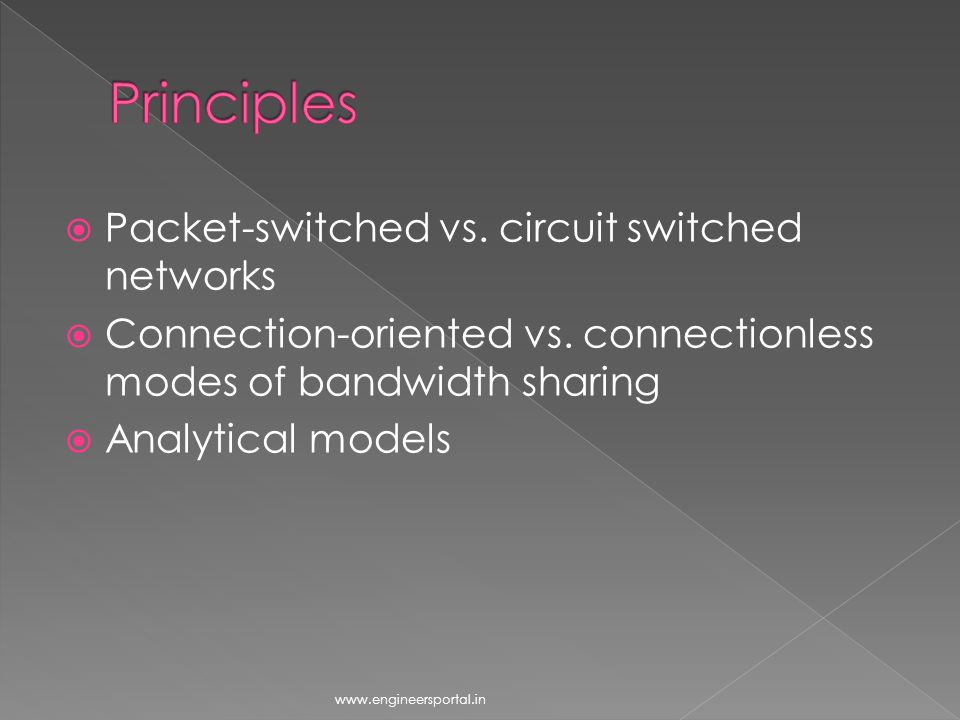 Principles

Packet-switched vs. circuit switched networks
Connection-oriented vs. connectionless modes of bandwidth sharing
Analytical models

www.engineersportal.in